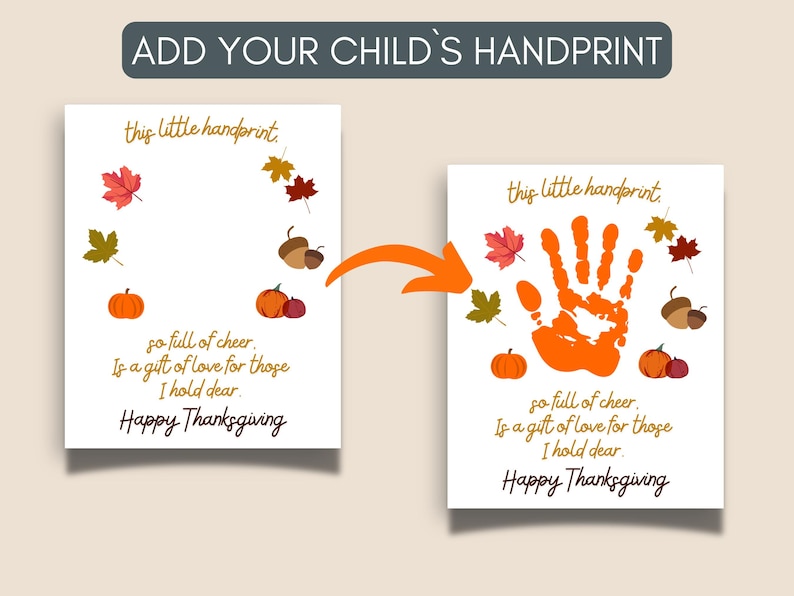 ADD YOUR CHILD`S HANDPRINT

this little handprint,

so full of cheer,
Is a gift of love for those
I hold dear.

Happy Thanksgiving

this little handprint,

so full of cheer,
Is a gift of love for those
I hold dear.

Happy Thanksgiving